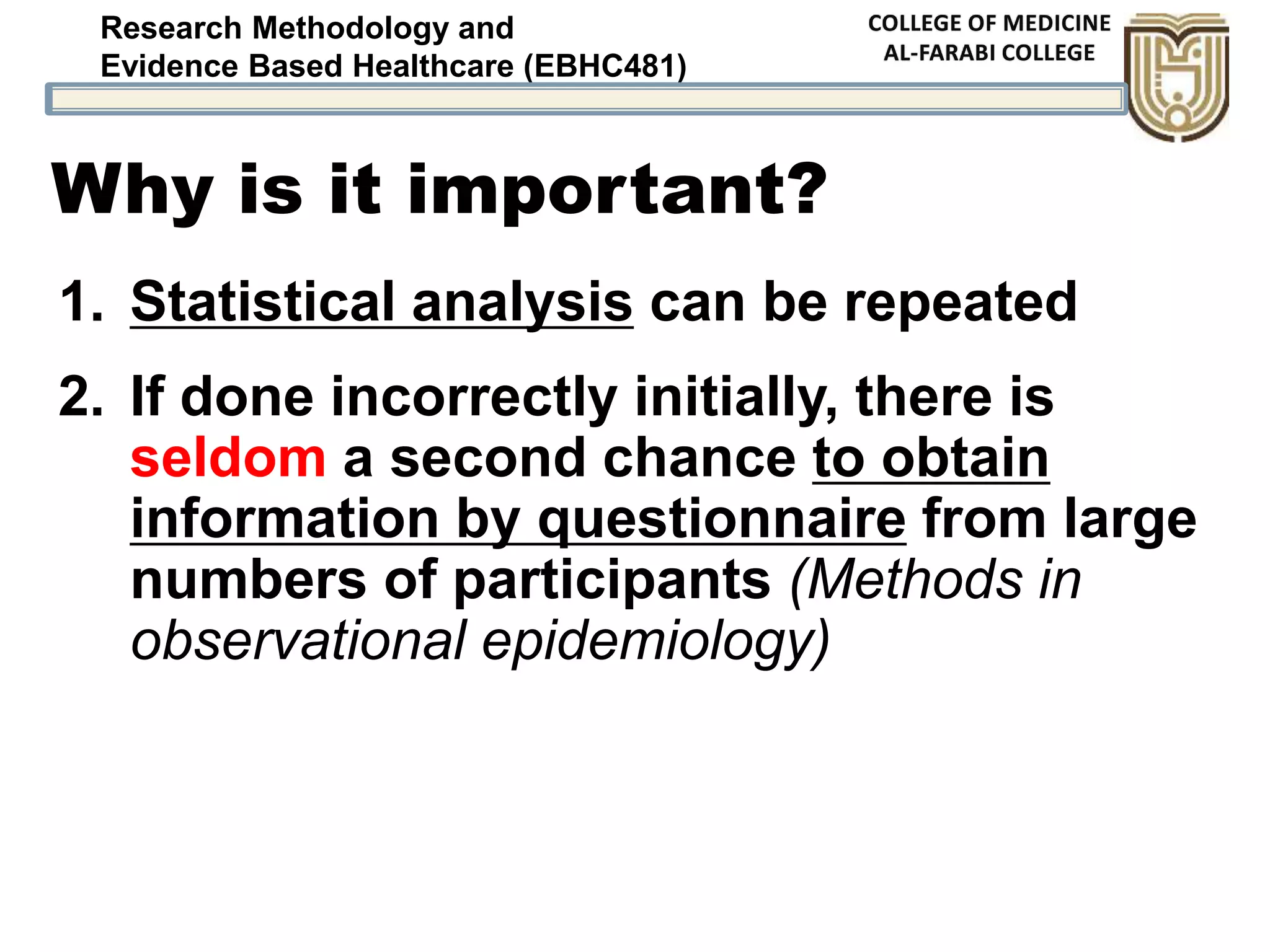 Research Methodology and
Evidence Based Healthcare (EBHC481)

COLLEGE OF MEDICINE
AL-FARABI COLLEGE

Why is it important?

1. Statistical analysis can be repeated

2. If done incorrectly initially, there is seldom a second chance to obtain information by questionnaire from large numbers of participants (Methods in observational epidemiology)